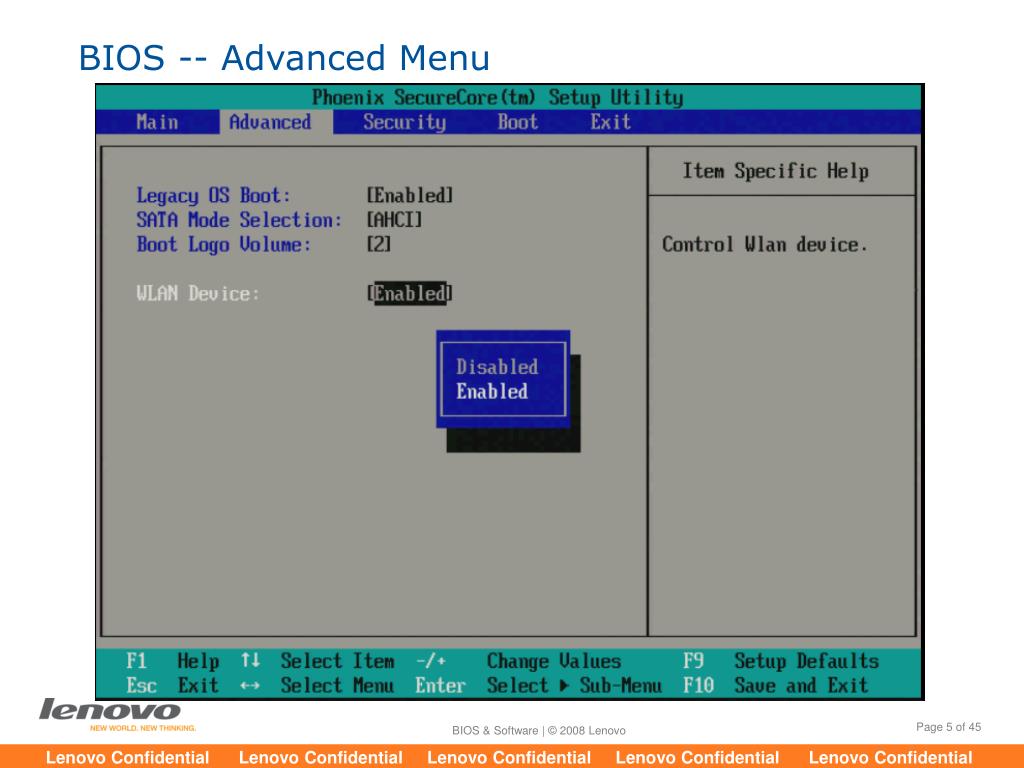 BIOS -- Advanced Menu

Phoenix SecureCore(tm) Setup Utility

Main Advanced Security Boot Exit

Legacy OS Boot: [Enabled]
SATA Mode Selection: [AHCI]
Boot Logo Volume: [2]

WLAN Device: [Enabled]

Disabled
Enabled

Item Specific Help

Control Wlan device.

F1 Help ↑↓ Select Item -/+ Change Values F9 Setup Defaults
Esc Exit ↔ Select Menu Enter Select ▶ Sub-Menu F10 Save and Exit

lenovo
NEW WORLD. NEW THINKING.

BIOS & Software | © 2008 Lenovo

Page 5 of 45

Lenovo Confidential Lenovo Confidential Lenovo Confidential Lenovo Confidential Lenovo Confidential